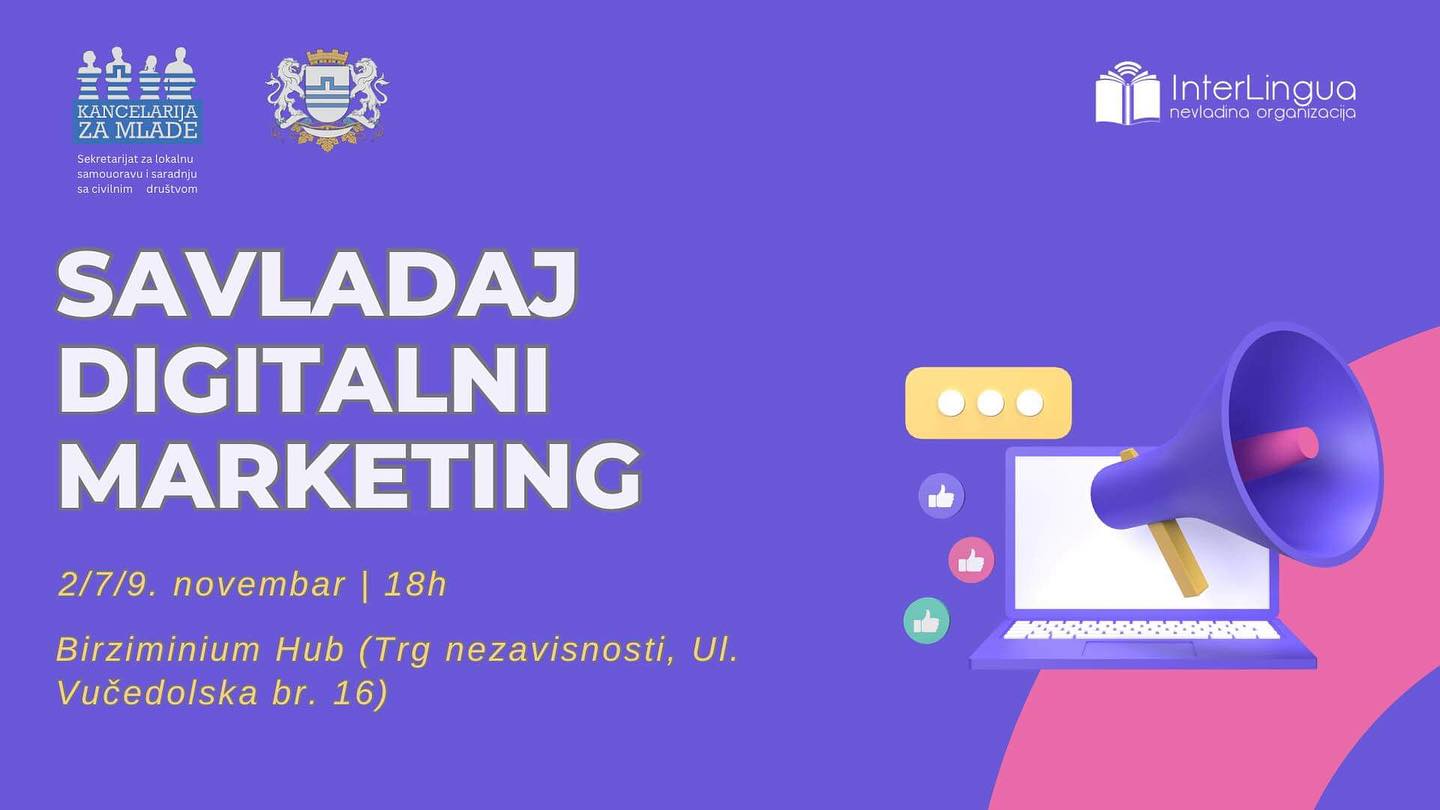 KANCELARIJA ZA MLADE

Sekretarijat za lokalnu samouoravu i saradnju sa civilnim društvom

InterLingua
nevladina organizacija

SAVLADAJ DIGITALNI MARKETING

2/7/9. novembar | 18h

Birziminium Hub (Trg nezavisnosti, Ul. Vučedolska br. 16)